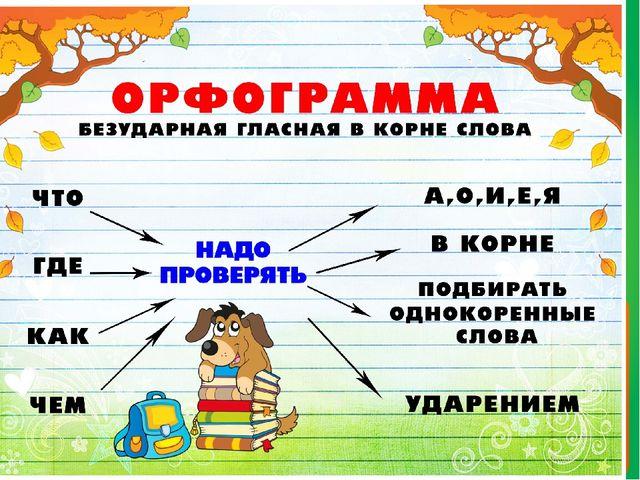 ОРФОГРАММА
БЕЗУДАРНАЯ ГЛАСНАЯ В КОРНЕ СЛОВА

ЧТО

ГДЕ

КАК

ЧЕМ

НАДО ПРОВЕРЯТЬ

А,О,И,Е,Я

В КОРНЕ

ПОДБИРАТЬ ОДНОКОРЕННЫЕ СЛОВА

УДАРЕНИЕМ